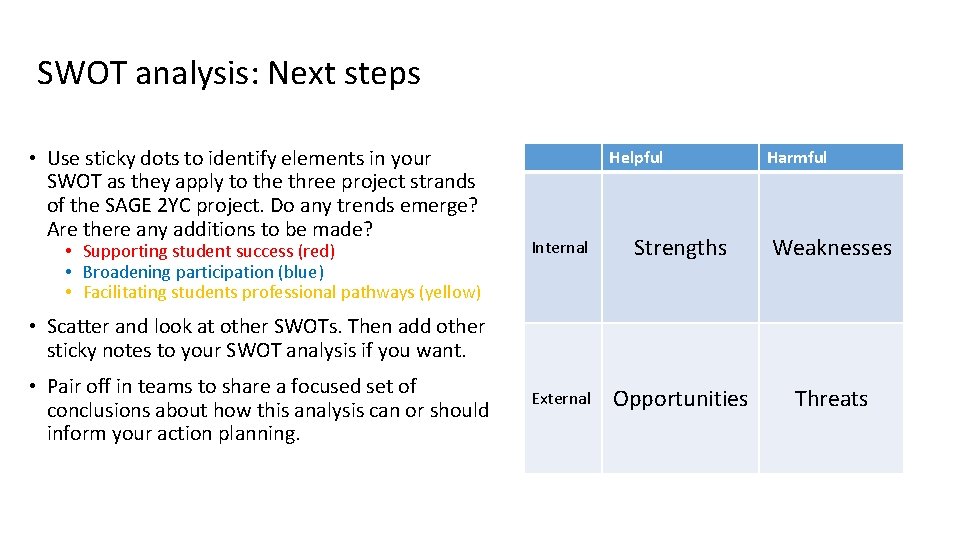 SWOT analysis: Next steps

• Use sticky dots to identify elements in your SWOT as they apply to the three project strands of the SAGE 2YC project. Do any trends emerge? Are there any additions to be made?
  • Supporting student success (red)
  • Broadening participation (blue)
  • Facilitating students professional pathways (yellow)

• Scatter and look at other SWOTs. Then add other sticky notes to your SWOT analysis if you want.

• Pair off in teams to share a focused set of conclusions about how this analysis can or should inform your action planning.

| | Helpful | Harmful |
|---|---|---|
| Internal | Strengths | Weaknesses |
| External | Opportunities | Threats |